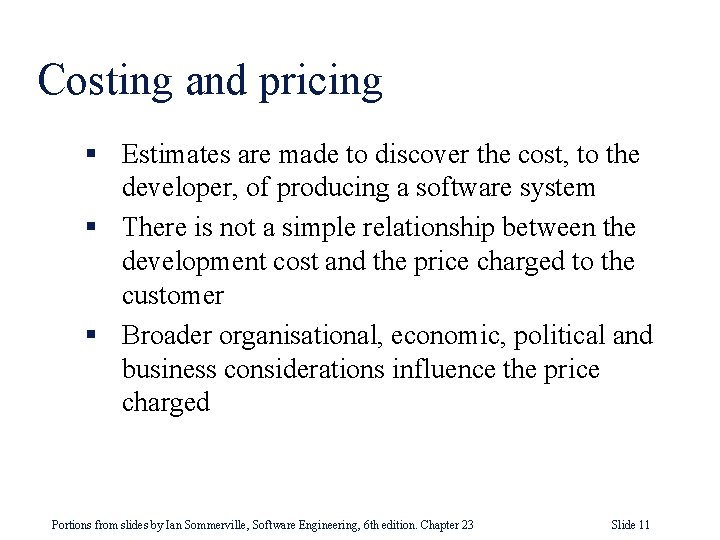 Costing and pricing

▪ Estimates are made to discover the cost, to the developer, of producing a software system

▪ There is not a simple relationship between the development cost and the price charged to the customer

▪ Broader organisational, economic, political and business considerations influence the price charged

Portions from slides by Ian Sommerville, Software Engineering, 6th edition. Chapter 23

Slide 11